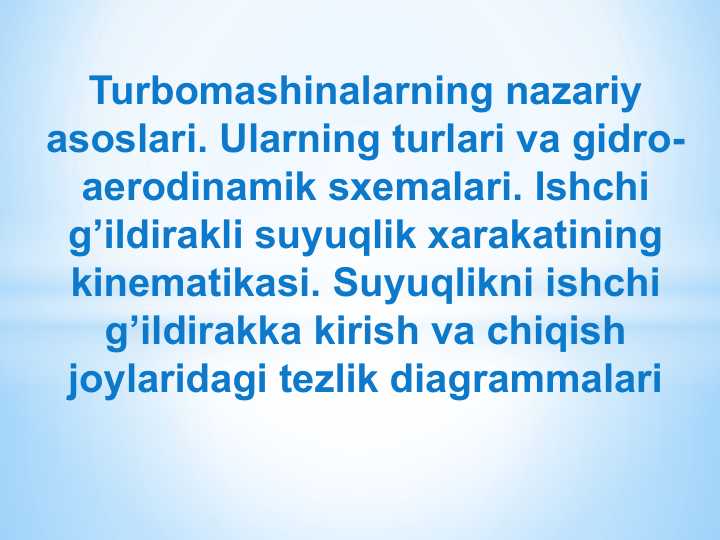 Turbomashinalarning nazariy asoslari. Ularning turlari va gidro-aerodinamik sxemalari. Ishchi g’ildirakli suyuqlik xarakatining kinematikasi. Suyuqlikni ishchi g’ildirakka kirish va chiqish joylaridagi tezlik diagrammalari